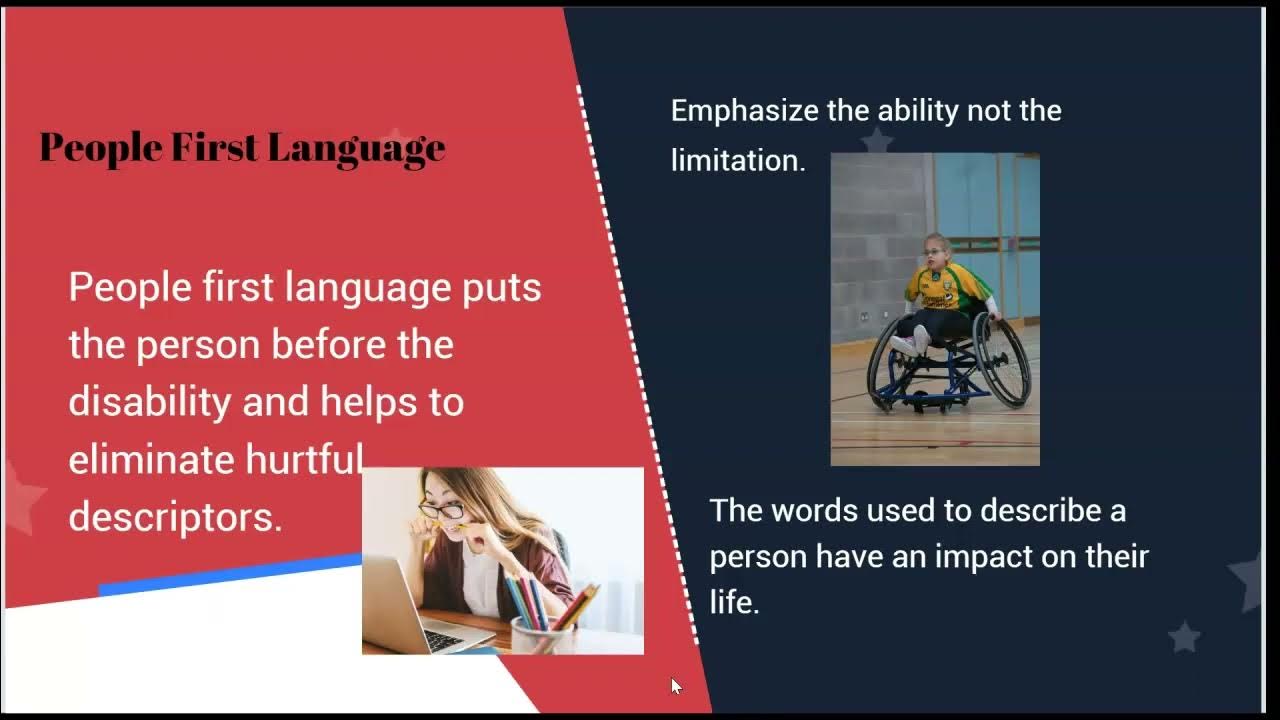 People First Language

People first language puts the person before the disability and helps to eliminate hurtful descriptors.

Emphasize the ability not the limitation.

The words used to describe a person have an impact on their life.